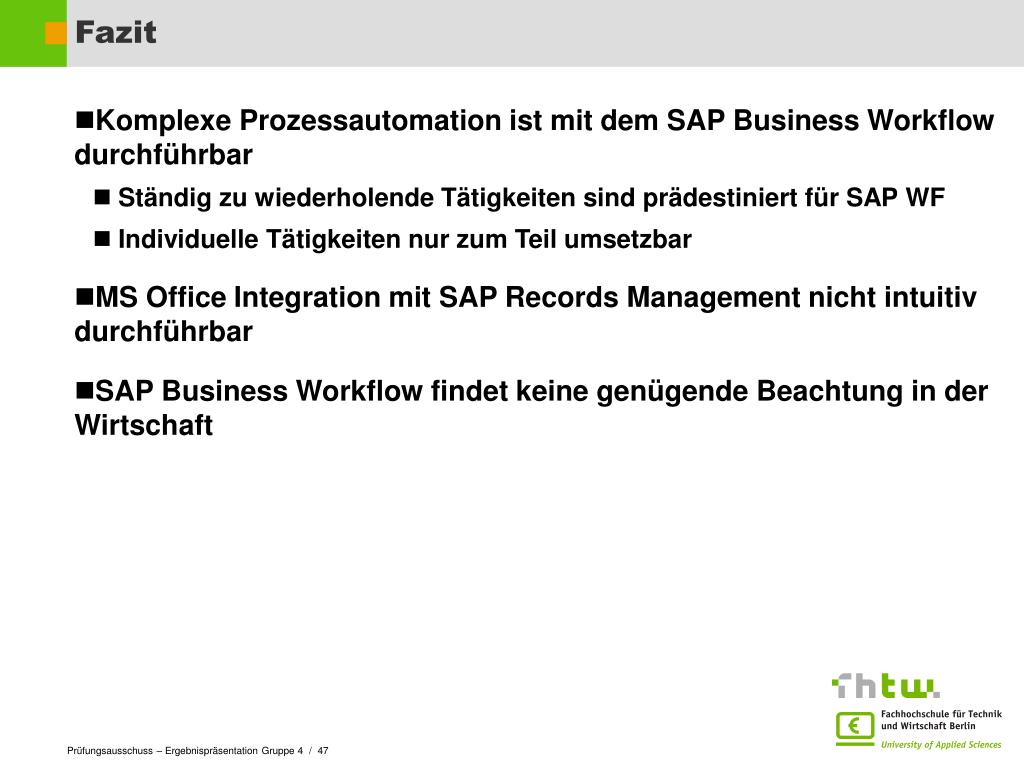 Fazit

■Komplexe Prozessautomation ist mit dem SAP Business Workflow durchführbar

■ Ständig zu wiederholende Tätigkeiten sind prädestiniert für SAP WF

■ Individuelle Tätigkeiten nur zum Teil umsetzbar

■MS Office Integration mit SAP Records Management nicht intuitiv durchführbar

■SAP Business Workflow findet keine genügende Beachtung in der Wirtschaft

fhtw.

Fachhochschule für Technik und Wirtschaft Berlin

University of Applied Sciences

Prüfungsausschuss – Ergebnispräsentation Gruppe 4 / 47